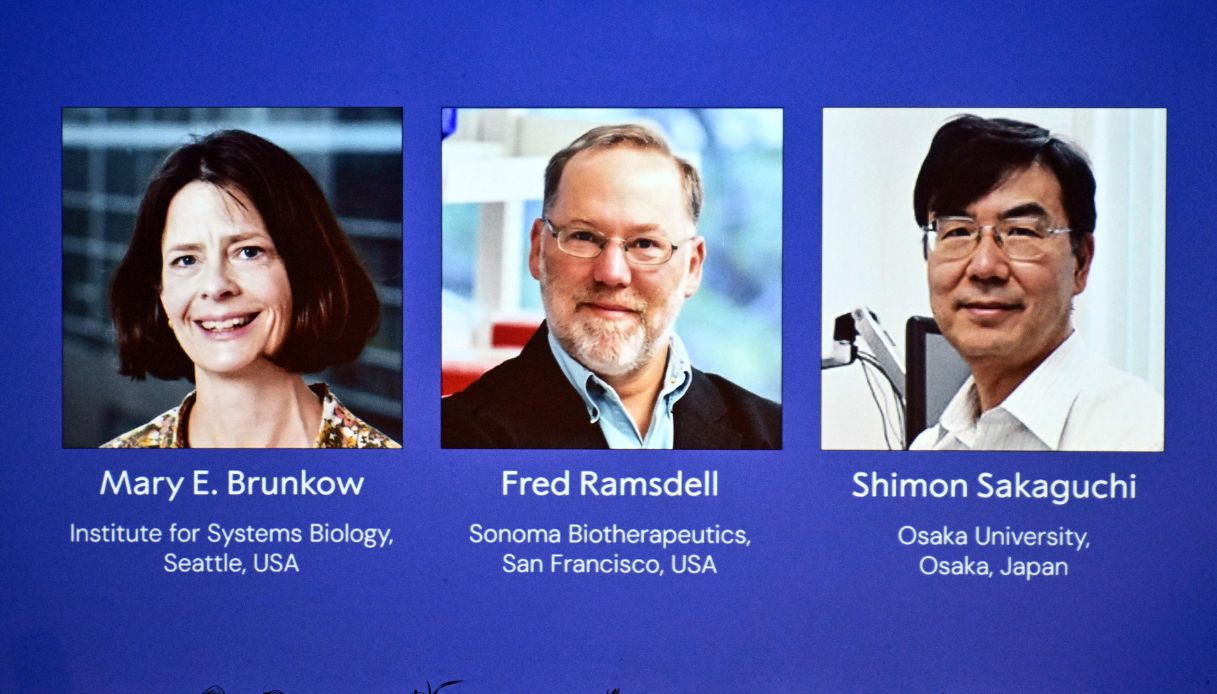 Mary E. Brunkow

Institute for Systems Biology, Seattle, USA

Fred Ramsdell

Sonoma Biotherapeutics, San Francisco, USA

Shimon Sakaguchi

Osaka University, Osaka, Japan